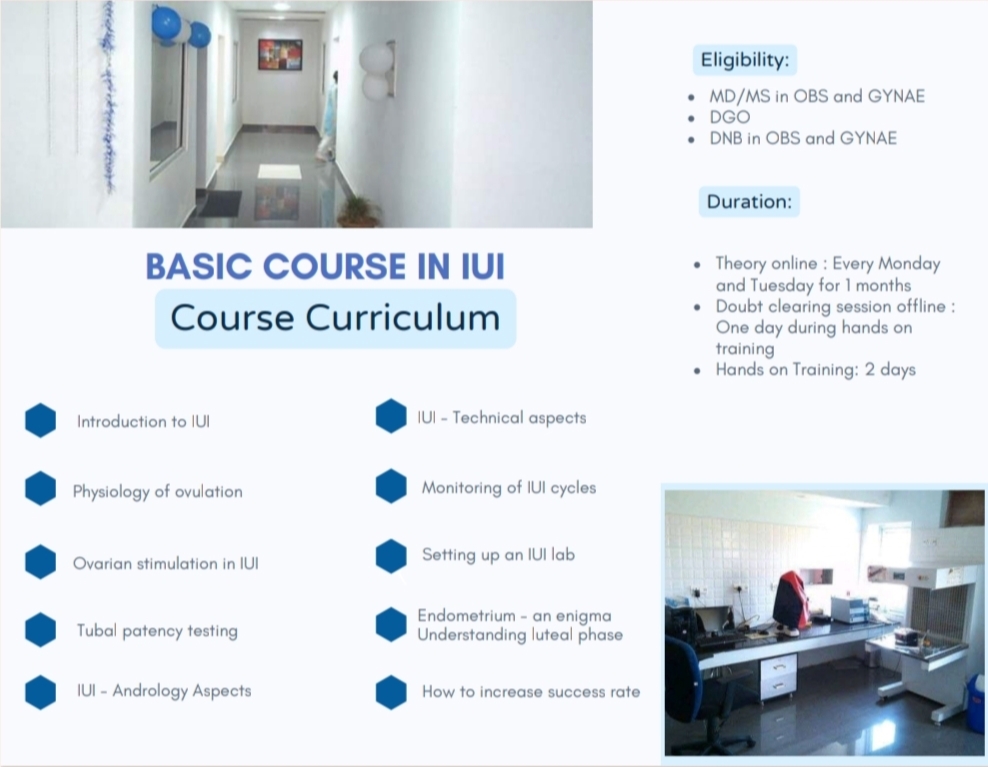 BASIC COURSE IN IUI

Course Curriculum

Introduction to IUI

Physiology of ovulation

Ovarian stimulation in IUI

Tubal patency testing

IUI - Andrology Aspects

IUI - Technical aspects

Monitoring of IUI cycles

Setting up an IUI lab

Endometrium - an enigma
Understanding luteal phase

How to increase success rate

Eligibility:

- MD/MS in OBS and GYNAE
- DGO
- DNB in OBS and GYNAE

Duration:

- Theory online : Every Monday and Tuesday for 1 months
- Doubt clearing session offline : One day during hands on training
- Hands on Training: 2 days